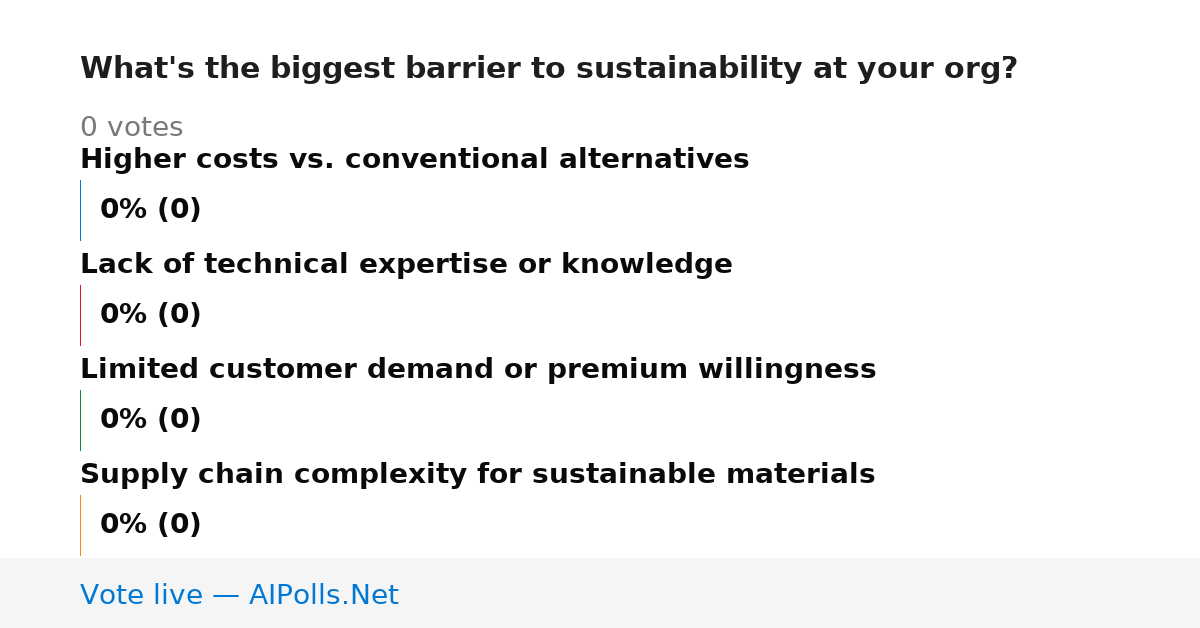 What's the biggest barrier to sustainability at your org?

0 votes

Higher costs vs. conventional alternatives

0% (0)

Lack of technical expertise or knowledge

0% (0)

Limited customer demand or premium willingness

0% (0)

Supply chain complexity for sustainable materials

0% (0)

Vote live — AIPolls.Net